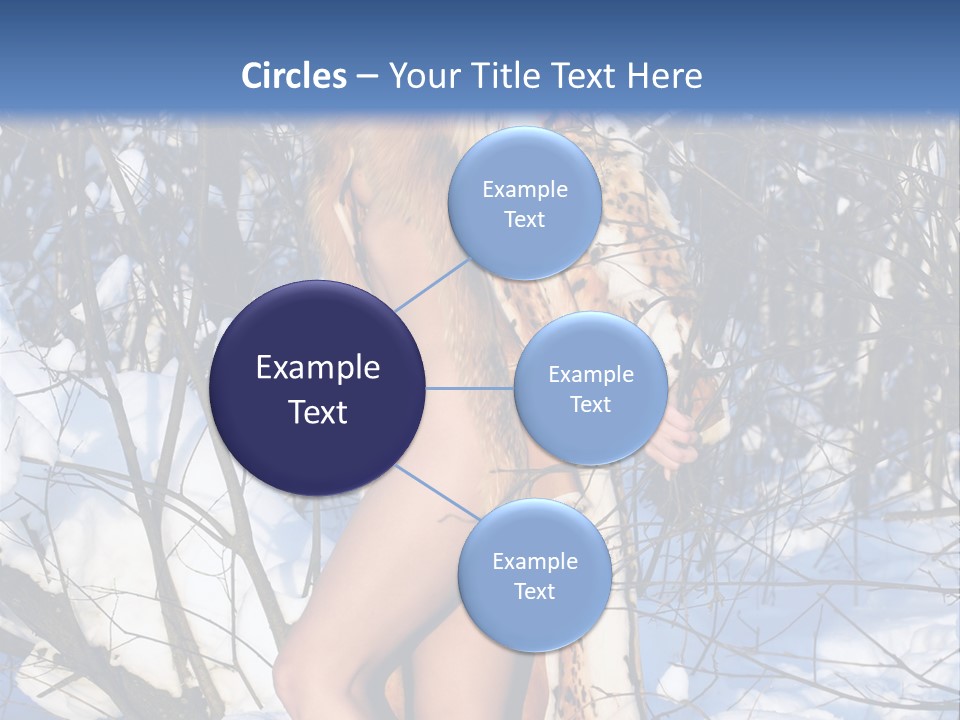 Circles – Your Title Text Here

Example Text

Example Text

Example Text

Example Text